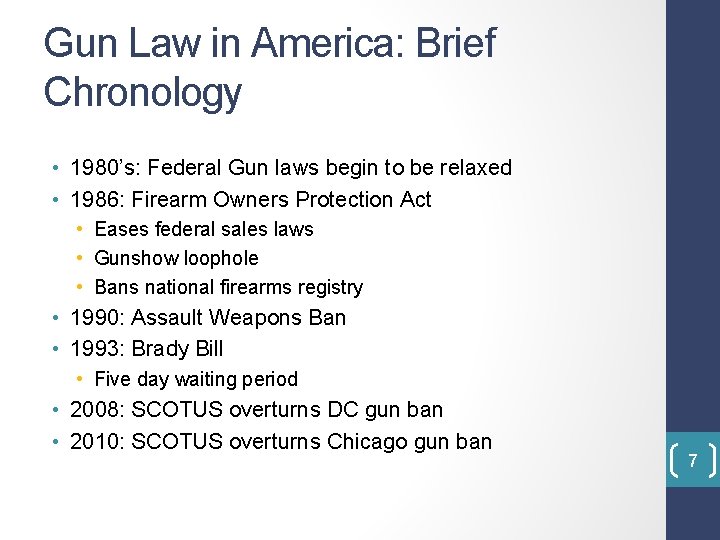 Gun Law in America: Brief Chronology

• 1980's: Federal Gun laws begin to be relaxed
• 1986: Firearm Owners Protection Act
  • Eases federal sales laws
  • Gunshow loophole
  • Bans national firearms registry
• 1990: Assault Weapons Ban
• 1993: Brady Bill
  • Five day waiting period
• 2008: SCOTUS overturns DC gun ban
• 2010: SCOTUS overturns Chicago gun ban

7